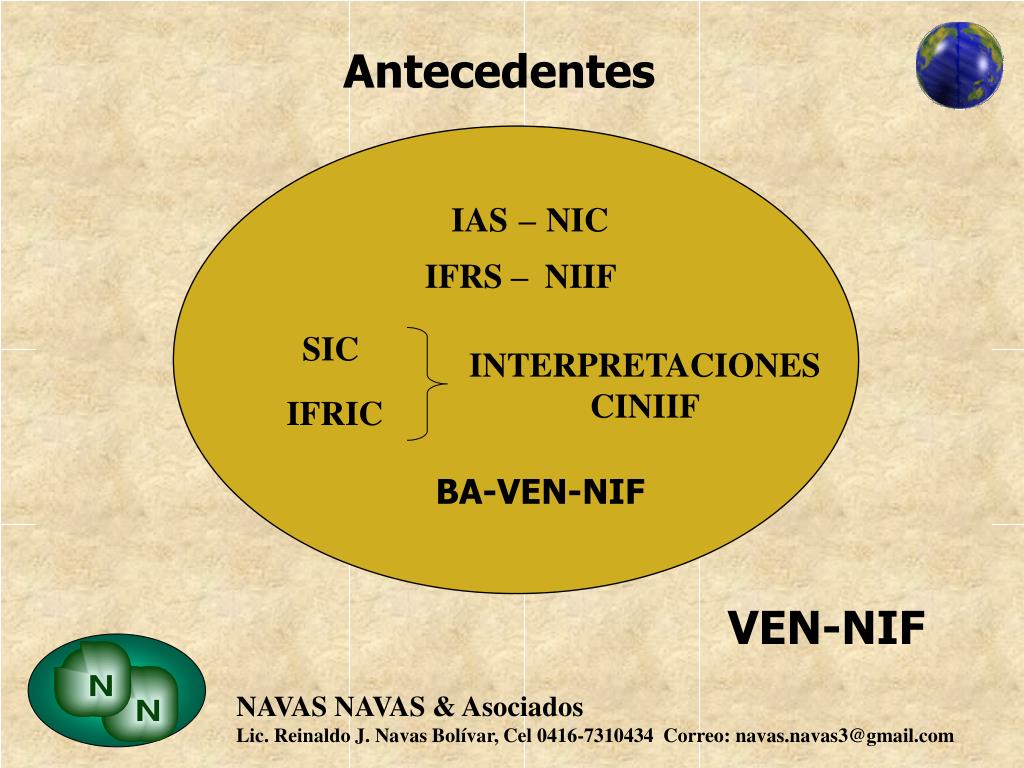 Antecedentes

IAS – NIC

IFRS – NIIF

SIC

IFRIC

INTERPRETACIONES CINIIF

BA-VEN-NIF

VEN-NIF

N N

NAVAS NAVAS & Asociados

Lic. Reinaldo J. Navas Bolívar, Cel 0416-7310434 Correo: navas.navas3@gmail.com